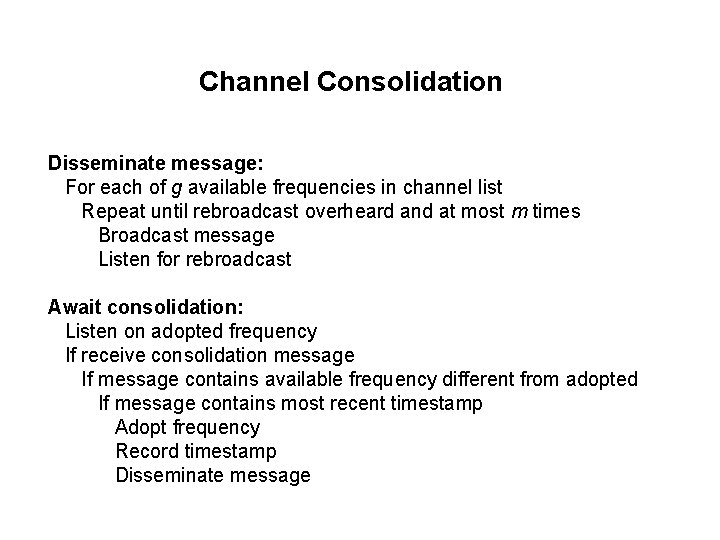 Channel Consolidation

Disseminate message:
For each of $g$ available frequencies in channel list
Repeat until rebroadcast overheard and at most $m$ times
Broadcast message
Listen for rebroadcast

Await consolidation:
Listen on adopted frequency
If receive consolidation message
If message contains available frequency different from adopted
If message contains most recent timestamp
Adopt frequency
Record timestamp
Disseminate message